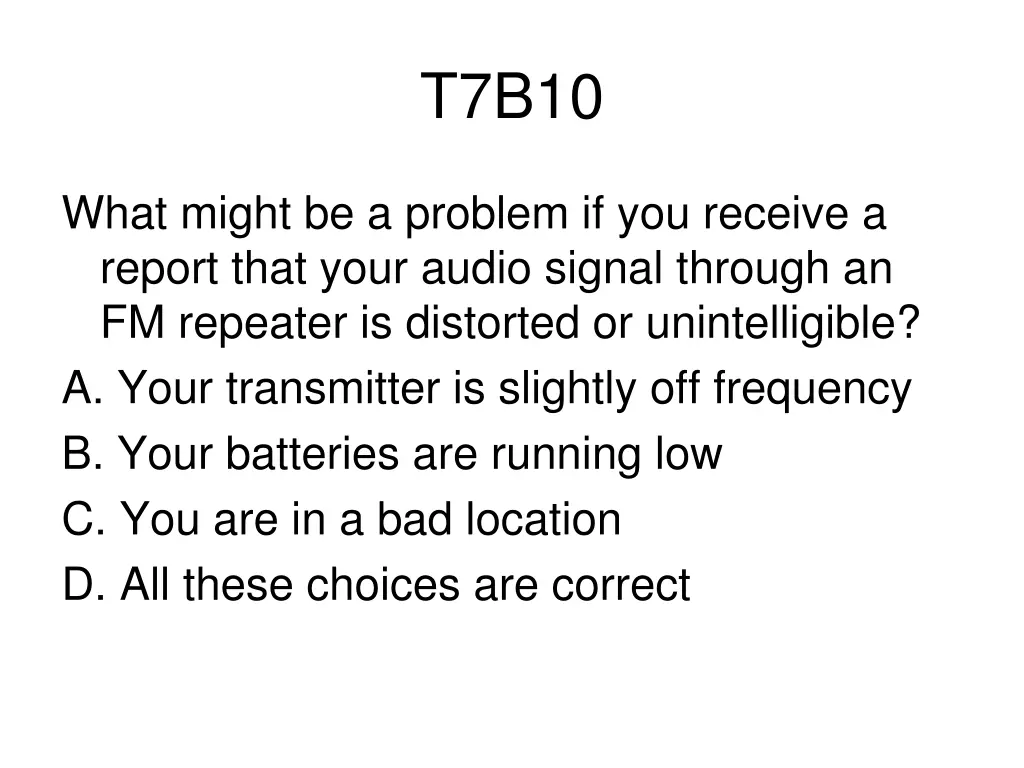 T7B10

What might be a problem if you receive a report that your audio signal through an FM repeater is distorted or unintelligible?

A. Your transmitter is slightly off frequency

B. Your batteries are running low

C. You are in a bad location

D. All these choices are correct